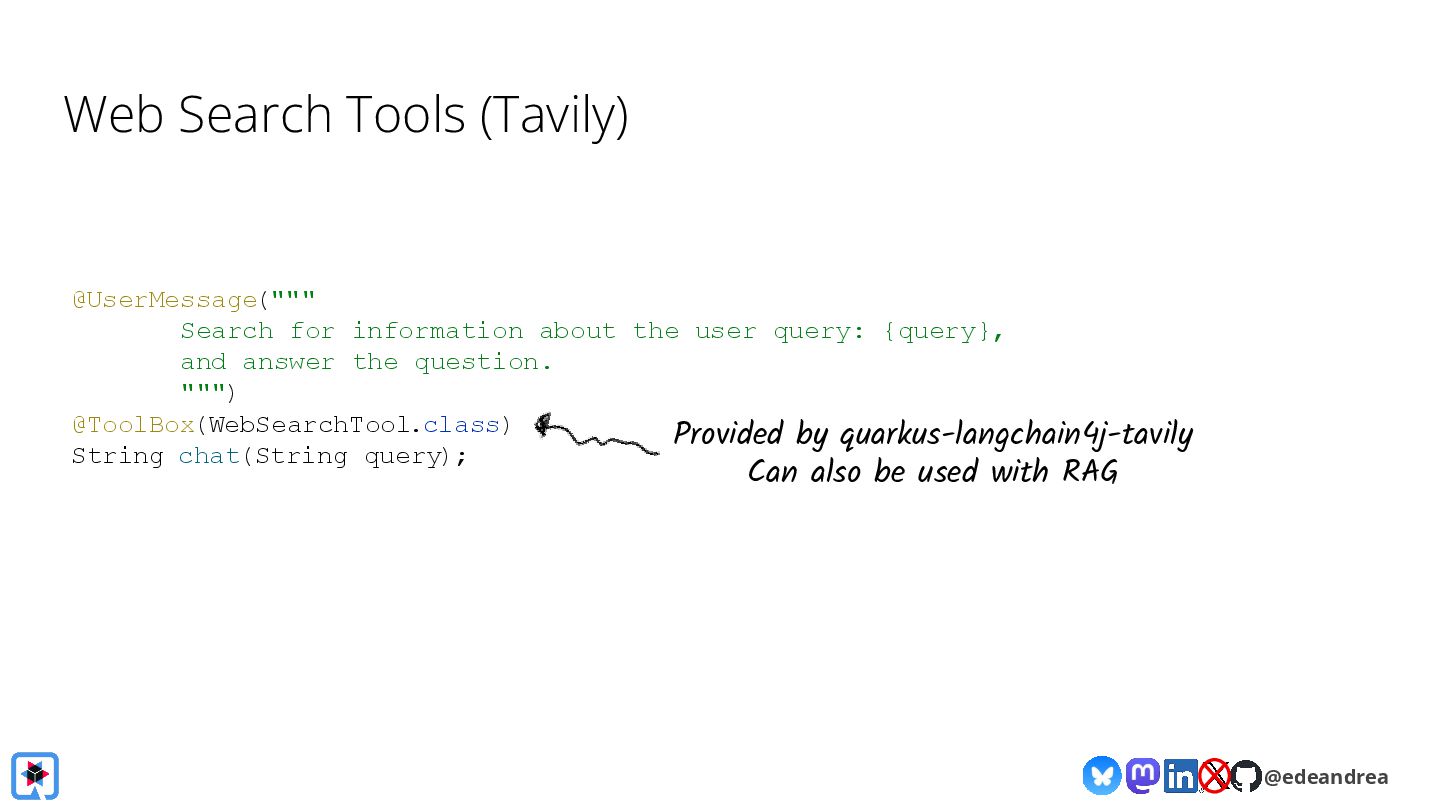 Web Search Tools (Tavily)

@UserMessage("""
        Search for information about the user query: {query},
        and answer the question.
        """)
@ToolBox(WebSearchTool.class)
String chat(String query);

Provided by quarkus-langchain4j-tavily
Can also be used with RAG

@edeandrea